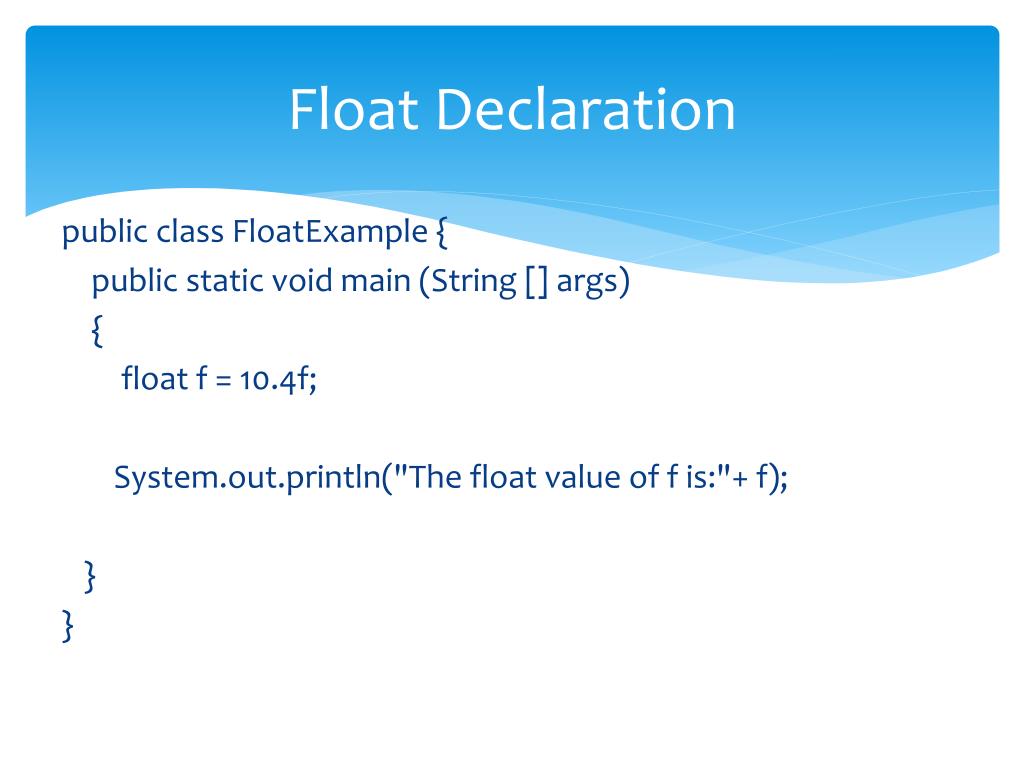 Float Declaration

public class FloatExample {
public static void main (String [] args)
{
float f = 10.4f;

System.out.println("The float value of f is:"+ f);

}
}